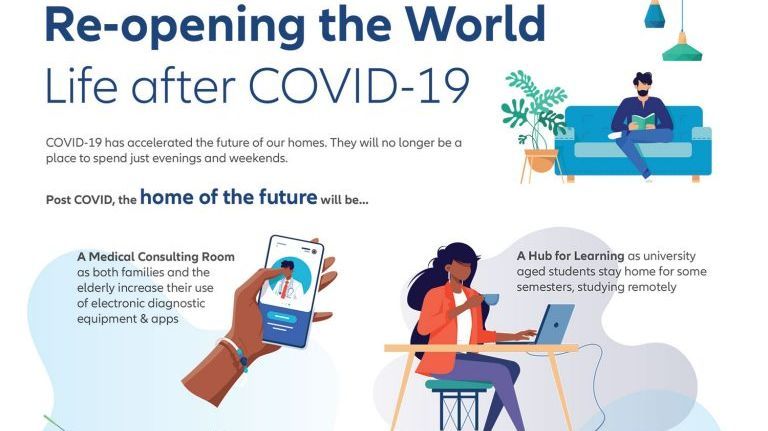 Re-opening the World
Life after COVID-19

COVID-19 has accelerated the future of our homes. They will no longer be a place to spend just evenings and weekends.

Post COVID, the home of the future will be...

A Medical Consulting Room as both families and the elderly increase their use of electronic diagnostic equipment & apps

A Hub for Learning as university aged students stay home for some semesters, studying remotely